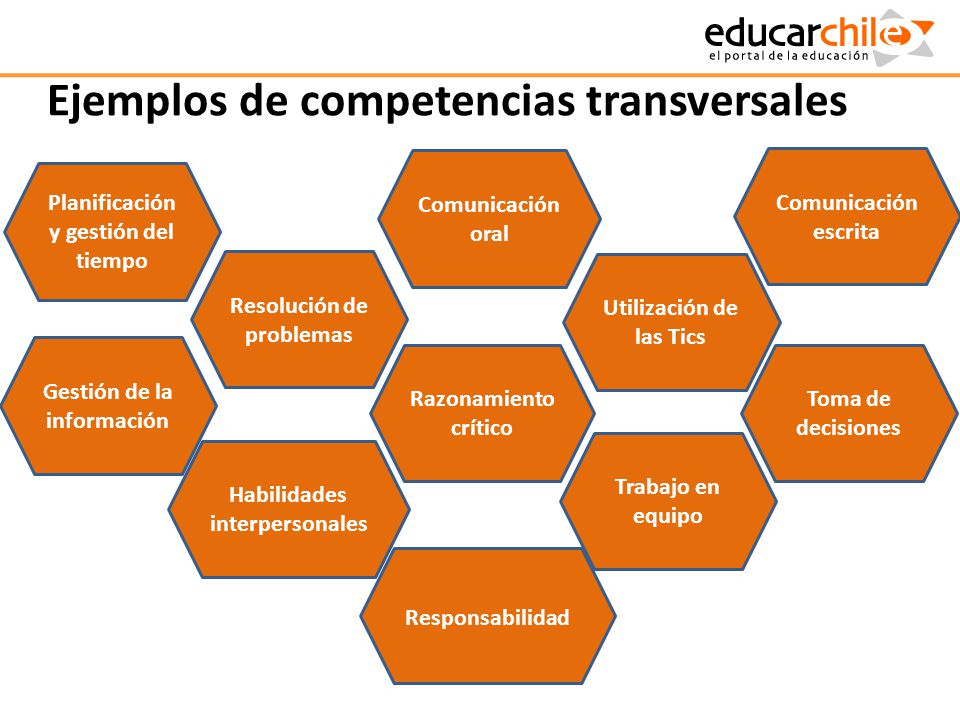 educarchile
el portal de la educación

Ejemplos de competencias transversales

Planificación y gestión del tiempo

Comunicación oral

Comunicación escrita

Resolución de problemas

Utilización de las Tics

Gestión de la información

Razonamiento crítico

Toma de decisiones

Habilidades interpersonales

Trabajo en equipo

Responsabilidad